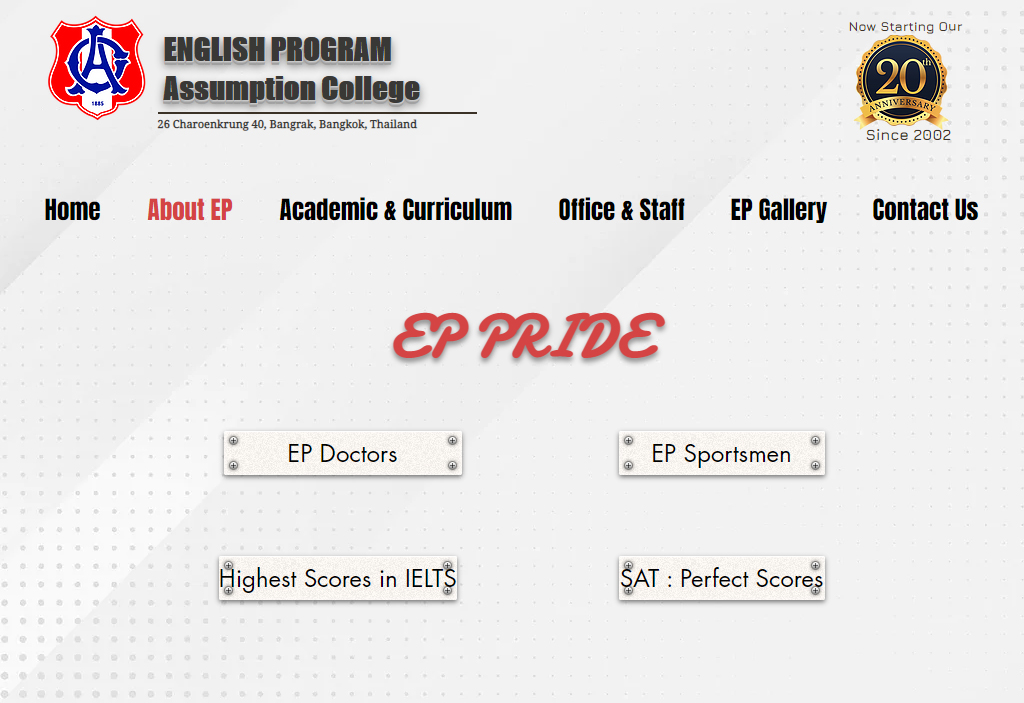 AC
1885

ENGLISH PROGRAM
Assumption College
26 Charoenkrung 40, Bangrak, Bangkok, Thailand

Now Starting Our
20th
ANNIVERSARY
Since 2002

Home About EP Academic & Curriculum Office & Staff EP Gallery Contact Us

EP PRIDE

EP Doctors

EP Sportsmen

Highest Scores in IELTS

SAT : Perfect Scores